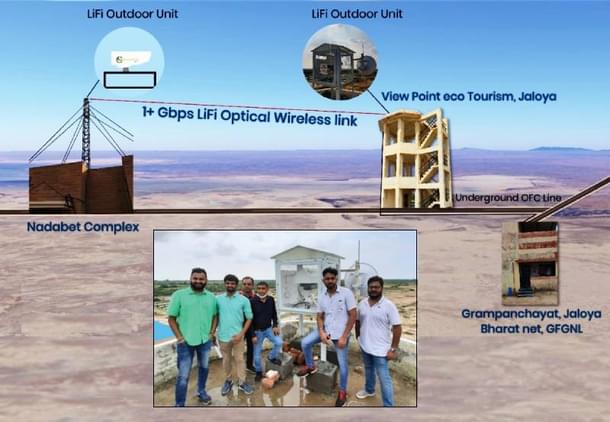 LiFi Outdoor Unit

LiFi Outdoor Unit

View Point eco Tourism, Jaloya

1+ Gbps LiFi Optical Wireless link

Underground OFC Line

Nadabet Complex

Grampanchayat, Jaloya
Bharat net, GFGNL